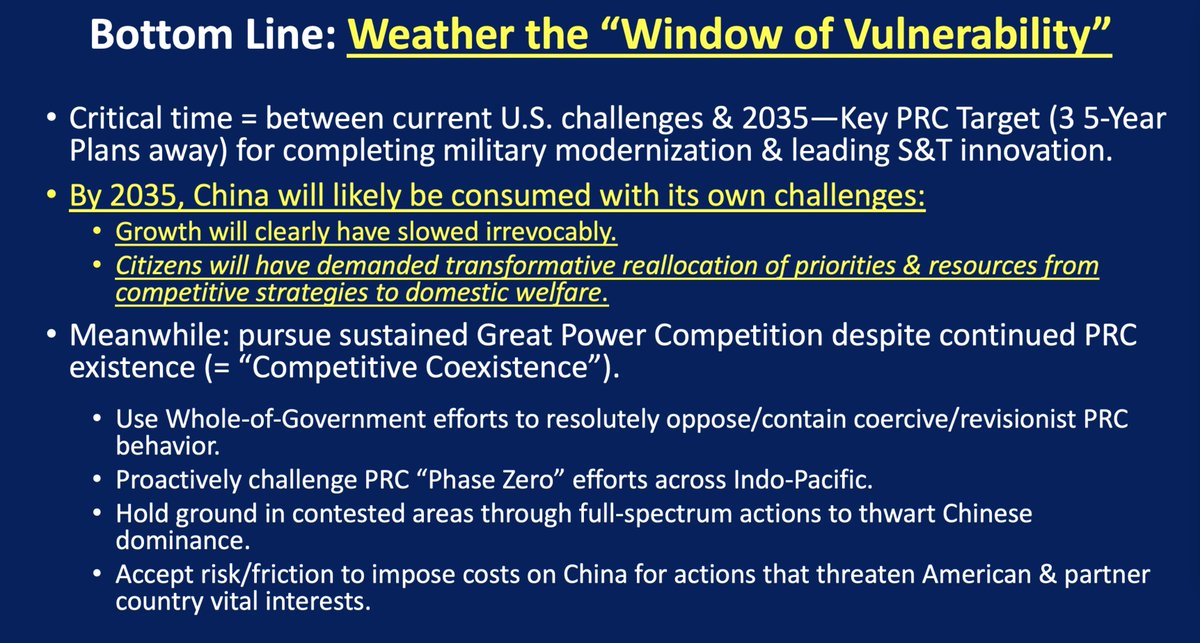 Bottom Line: Weather the "Window of Vulnerability"

• Critical time = between current U.S. challenges & 2035—Key PRC Target (3 5-Year Plans away) for completing military modernization & leading S&T innovation.

• By 2035, China will likely be consumed with its own challenges:

• Growth will clearly have slowed irrevocably.

• Citizens will have demanded transformative reallocation of priorities & resources from competitive strategies to domestic welfare.

• Meanwhile: pursue sustained Great Power Competition despite continued PRC existence (= "Competitive Coexistence").

• Use Whole-of-Government efforts to resolutely oppose/contain coercive/revisionist PRC behavior.

• Proactively challenge PRC "Phase Zero" efforts across Indo-Pacific.

• Hold ground in contested areas through full-spectrum actions to thwart Chinese dominance.

• Accept risk/friction to impose costs on China for actions that threaten American & partner country vital interests.